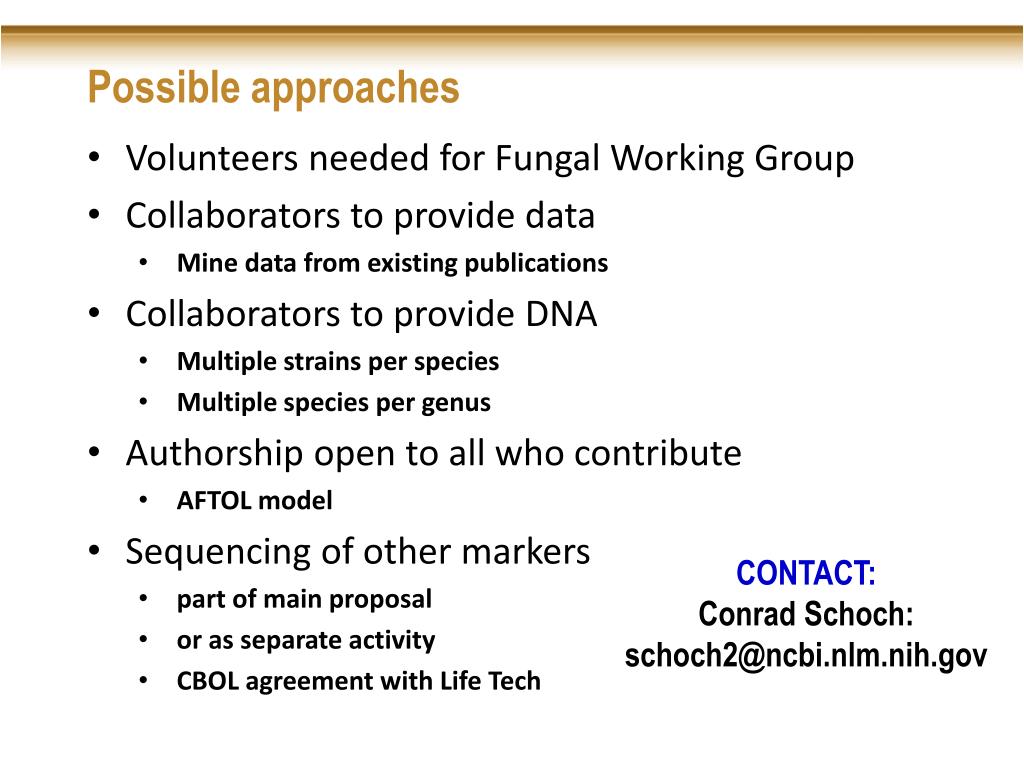 Possible approaches

• Volunteers needed for Fungal Working Group
• Collaborators to provide data
  • Mine data from existing publications
• Collaborators to provide DNA
  • Multiple strains per species
  • Multiple species per genus
• Authorship open to all who contribute
  • AFTOL model
• Sequencing of other markers
  • part of main proposal
  • or as separate activity
  • CBOL agreement with Life Tech

CONTACT:
Conrad Schoch:
schoch2@ncbi.nlm.nih.gov